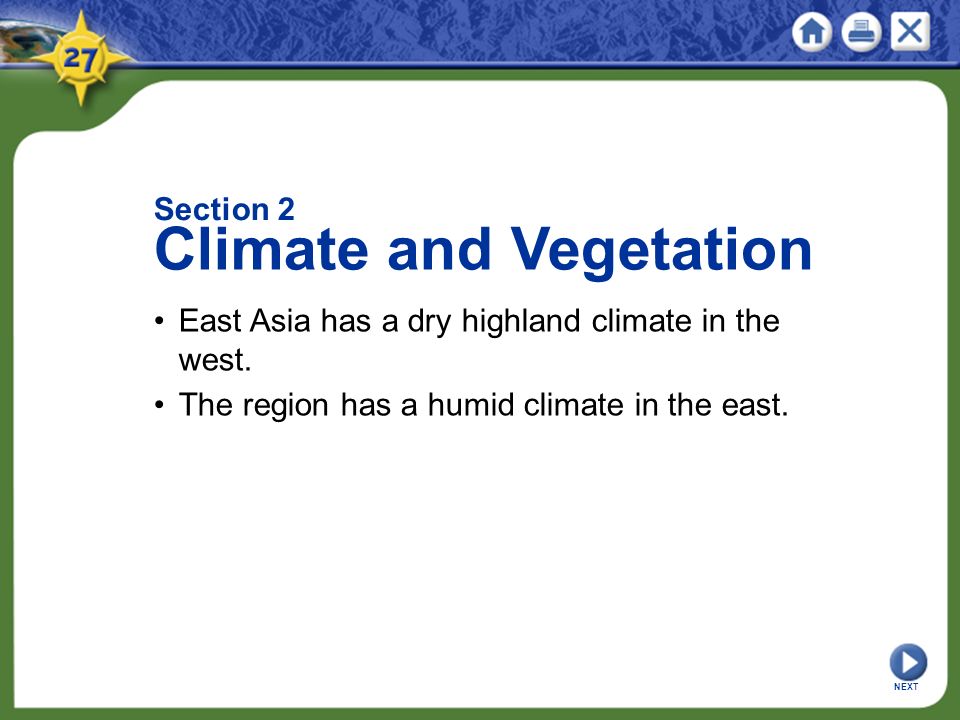 27

Section 2
Climate and Vegetation

• East Asia has a dry highland climate in the west.
• The region has a humid climate in the east.

NEXT